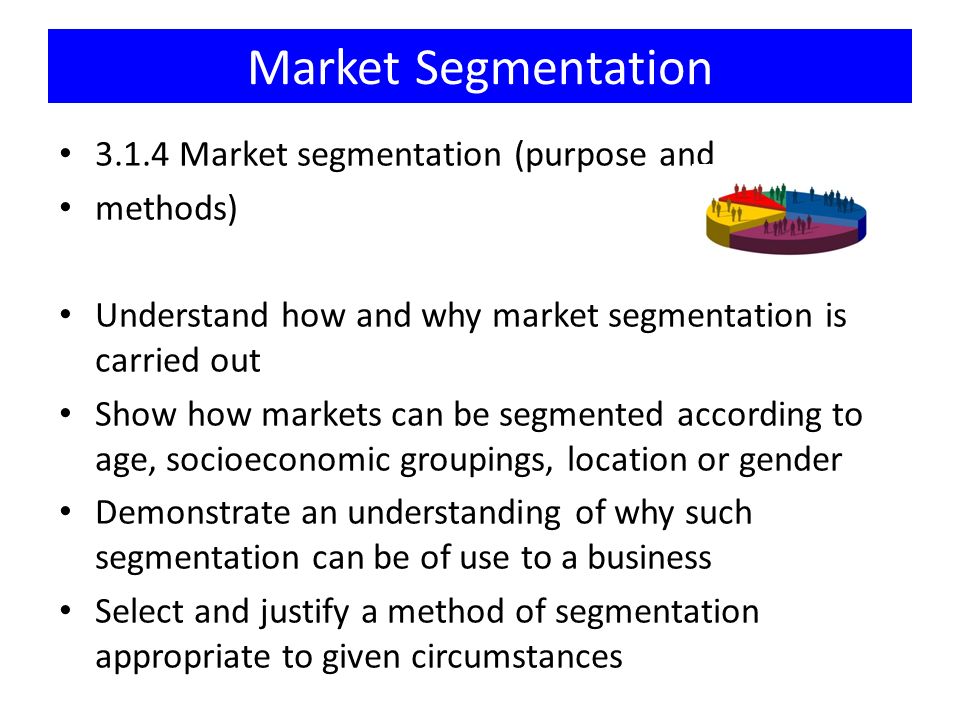 Market Segmentation

• 3.1.4 Market segmentation (purpose and
• methods)

• Understand how and why market segmentation is carried out
• Show how markets can be segmented according to age, socioeconomic groupings, location or gender
• Demonstrate an understanding of why such segmentation can be of use to a business
• Select and justify a method of segmentation appropriate to given circumstances